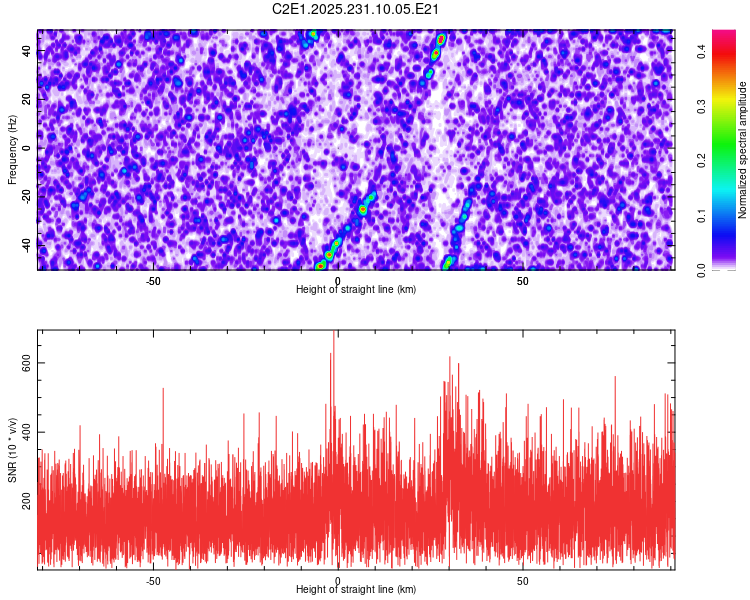 C2E1.2025.231.10.05.E21

Frequency (Hz)
40
20
0
-20
-40
-50
0
50
Height of straight line (km)

Normalized spectral amplitude
0.0
0.1
0.2
0.3
0.4

SNR (10 * v/v)
600
400
200
-50
0
50
Height of straight line (km)